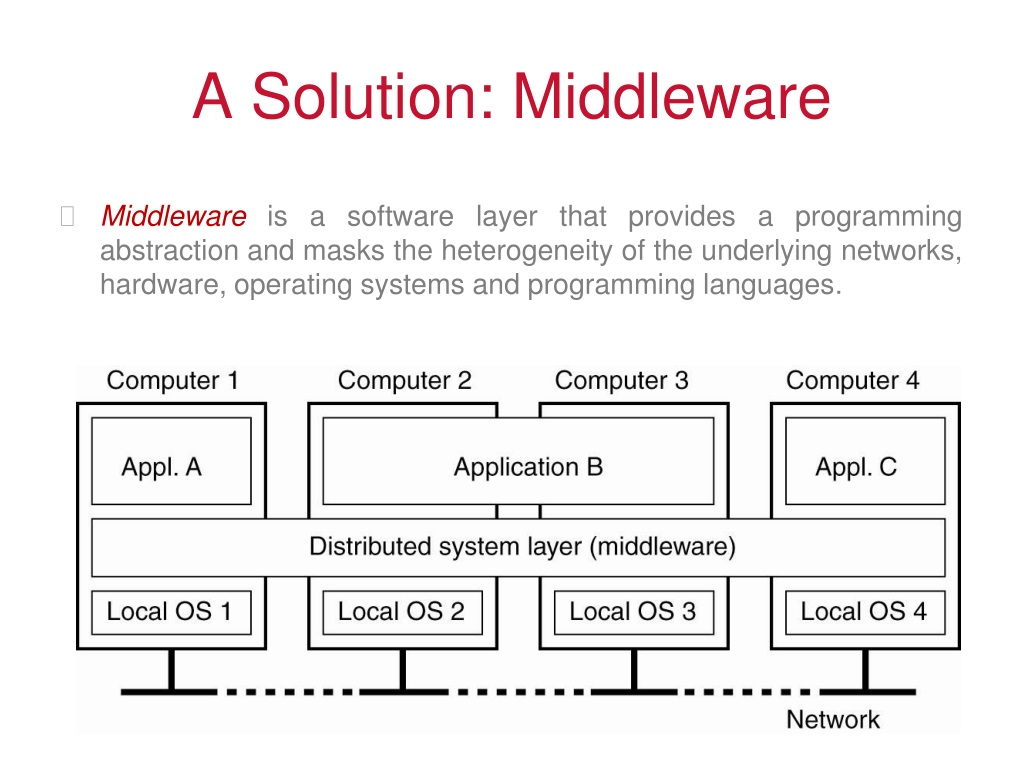 A Solution: Middleware

Middleware is a software layer that provides a programming abstraction and masks the heterogeneity of the underlying networks, hardware, operating systems and programming languages.

Computer 1
Computer 2
Computer 3
Computer 4
Appl. A
Application B
Appl. C
Distributed system layer (middleware)
Local OS 1
Local OS 2
Local OS 3
Local OS 4
Network